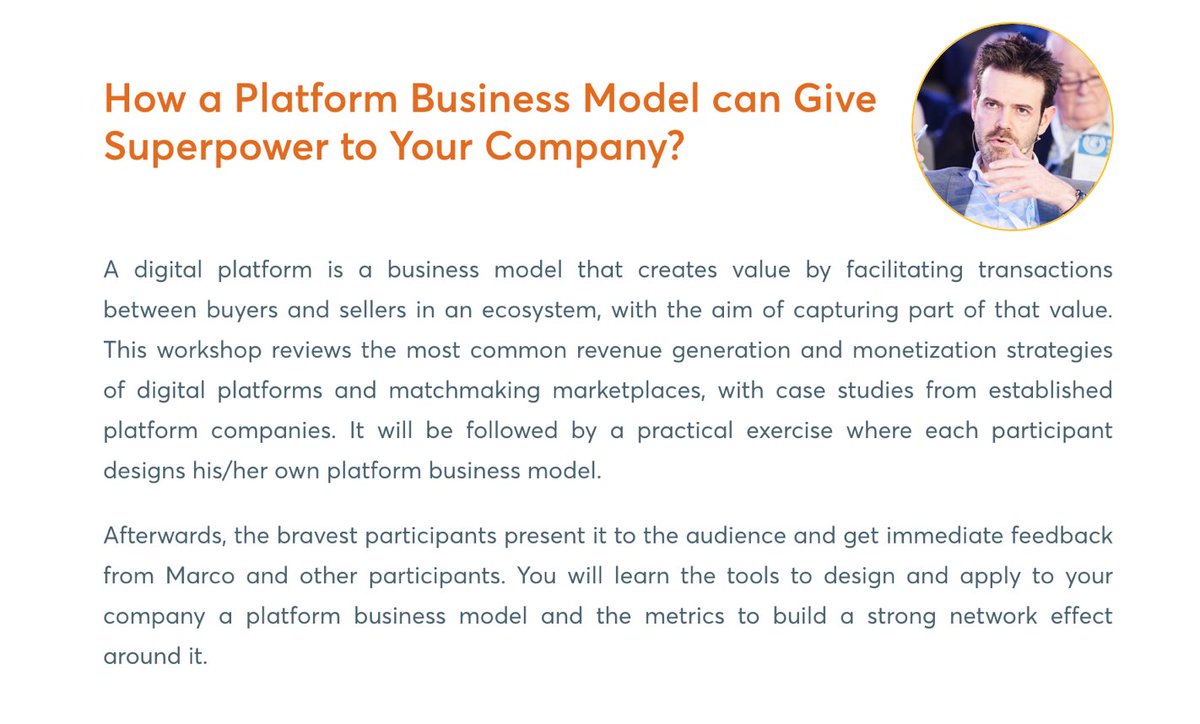 How a Platform Business Model can Give Superpower to Your Company?

A digital platform is a business model that creates value by facilitating transactions between buyers and sellers in an ecosystem, with the aim of capturing part of that value. This workshop reviews the most common revenue generation and monetization strategies of digital platforms and matchmaking marketplaces, with case studies from established platform companies. It will be followed by a practical exercise where each participant designs his/her own platform business model.

Afterwards, the bravest participants present it to the audience and get immediate feedback from Marco and other participants. You will learn the tools to design and apply to your company a platform business model and the metrics to build a strong network effect around it.